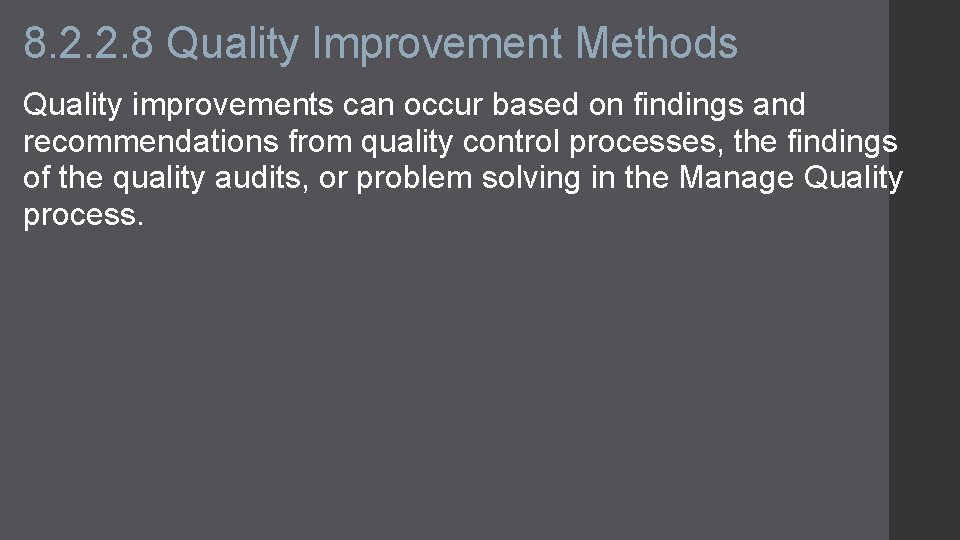 8.2.2.8 Quality Improvement Methods

Quality improvements can occur based on findings and recommendations from quality control processes, the findings of the quality audits, or problem solving in the Manage Quality process.